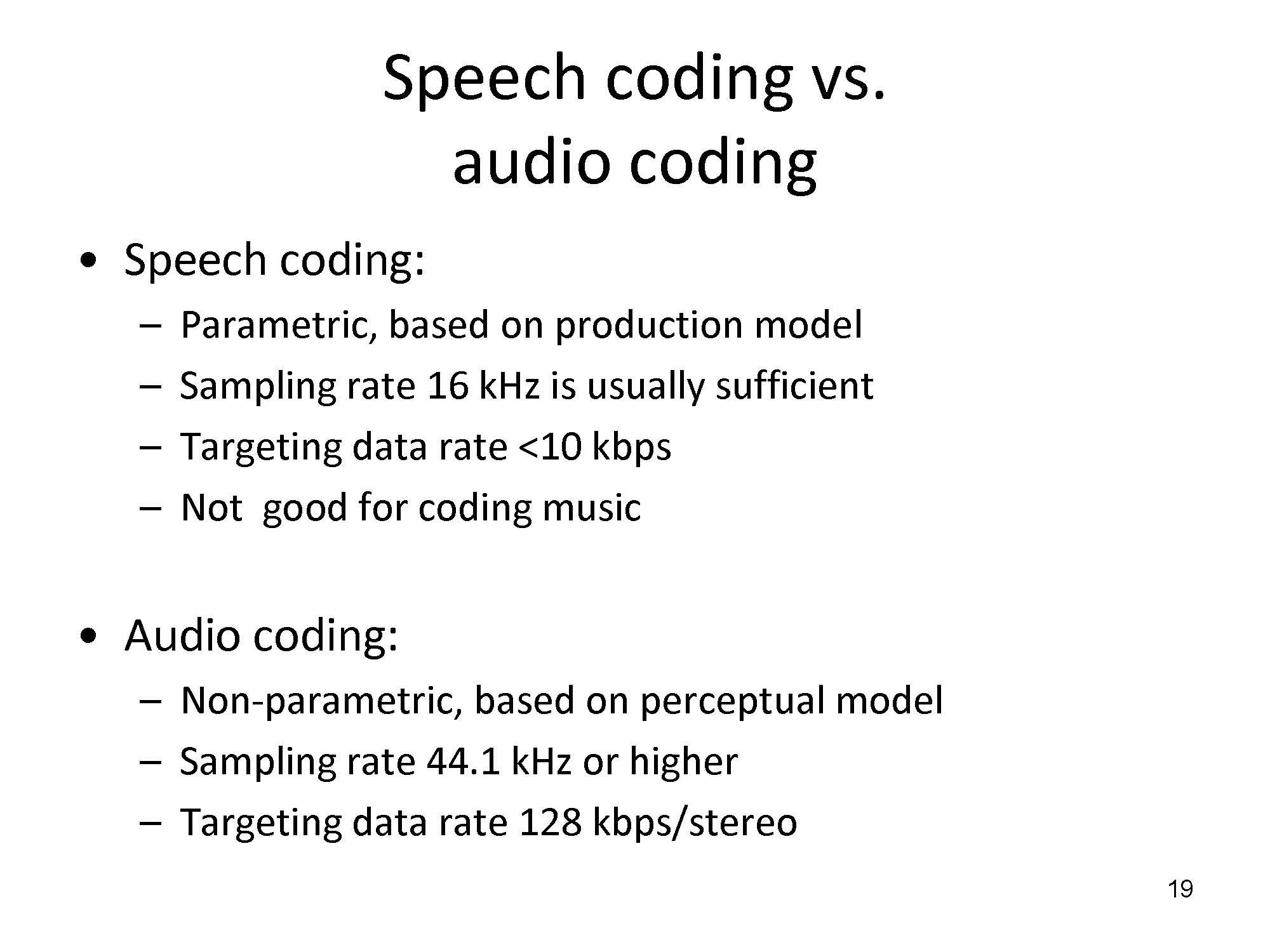 Speech coding vs. audio coding

• Speech coding:
– Parametric, based on production model
– Sampling rate 16 kHz is usually sufficient
– Targeting data rate <10 kbps
– Not good for coding music

• Audio coding:
– Non-parametric, based on perceptual model
– Sampling rate 44.1 kHz or higher
– Targeting data rate 128 kbps/stereo

19